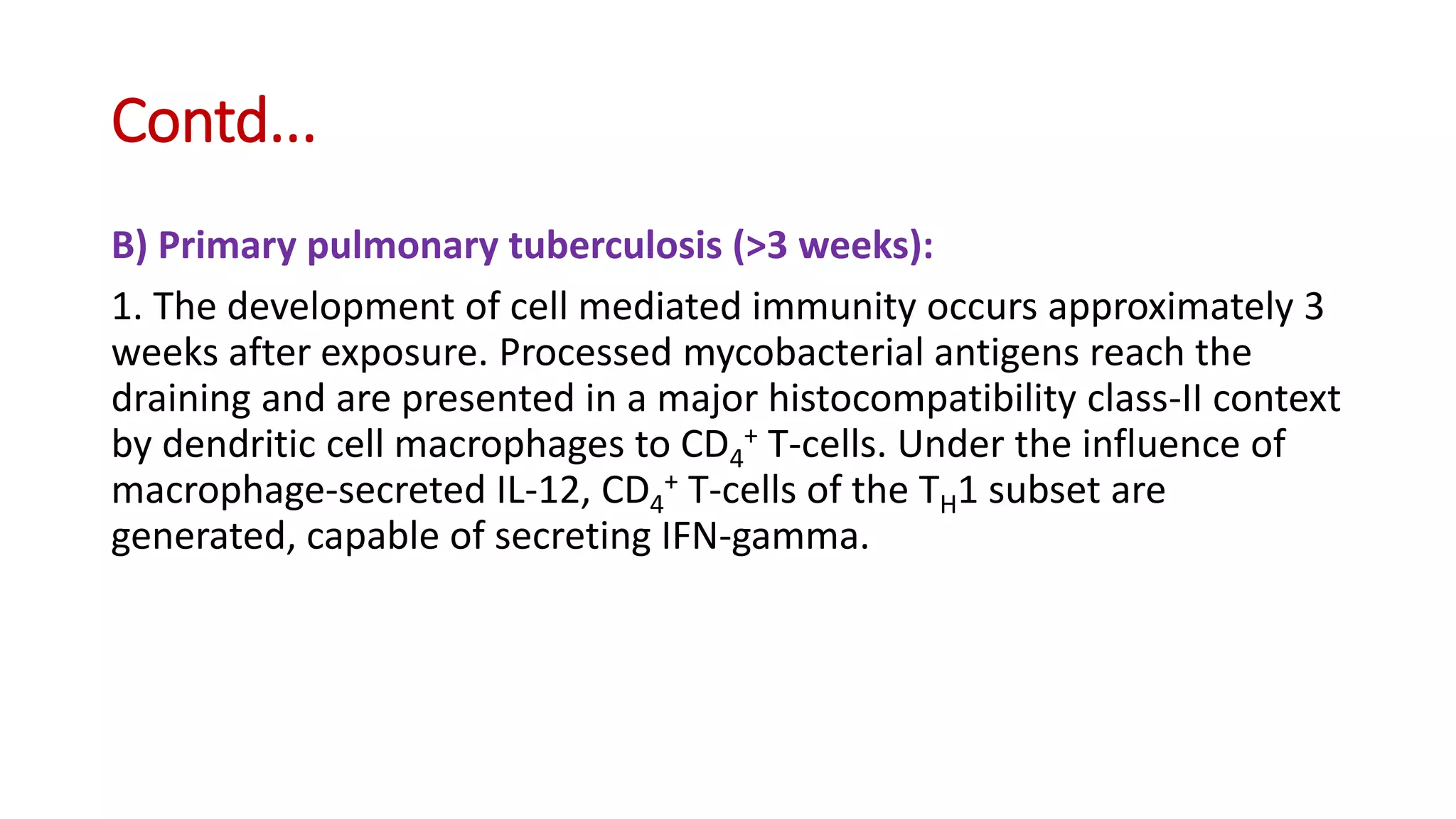 Contd…

B) Primary pulmonary tuberculosis (>3 weeks):

1. The development of cell mediated immunity occurs approximately 3 weeks after exposure. Processed mycobacterial antigens reach the draining and are presented in a major histocompatibility class-II context by dendritic cell macrophages to $CD_4^+$ T-cells. Under the influence of macrophage-secreted IL-12, $CD_4^+$ T-cells of the $T_H1$ subset are generated, capable of secreting IFN-gamma.